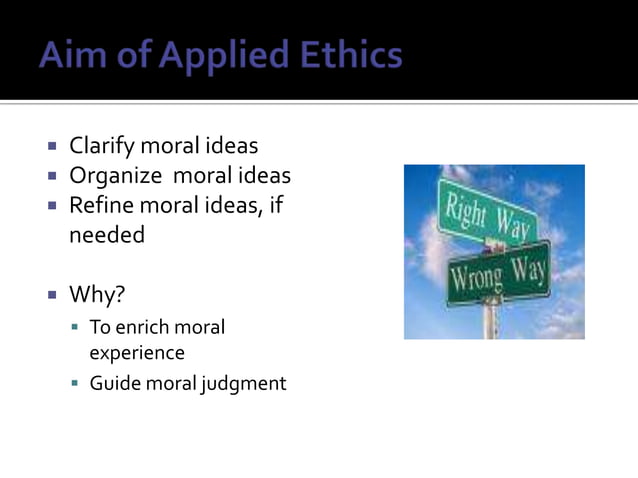 Aim of Applied Ethics

- Clarify moral ideas
- Organize  moral ideas
- Refine moral ideas, if needed

- Why?
  - To enrich moral experience
  - Guide moral judgment

Right Way
Wrong Way